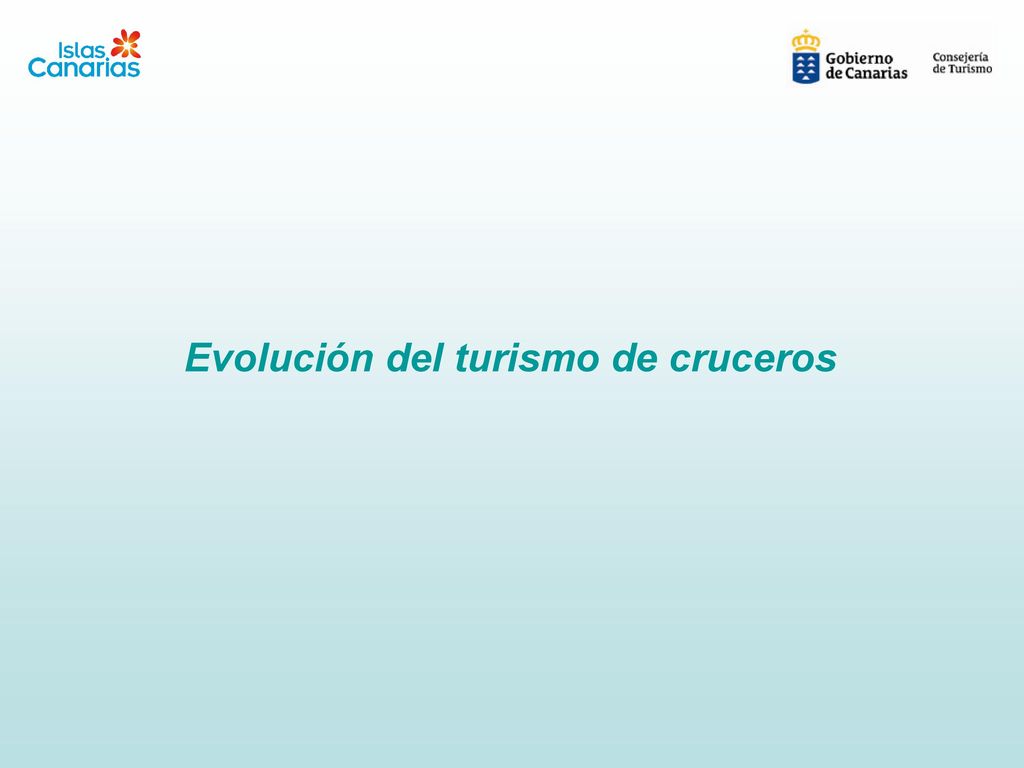 Islas Canarias

Gobierno de Canarias

Consejería de Turismo

Evolución del turismo de cruceros